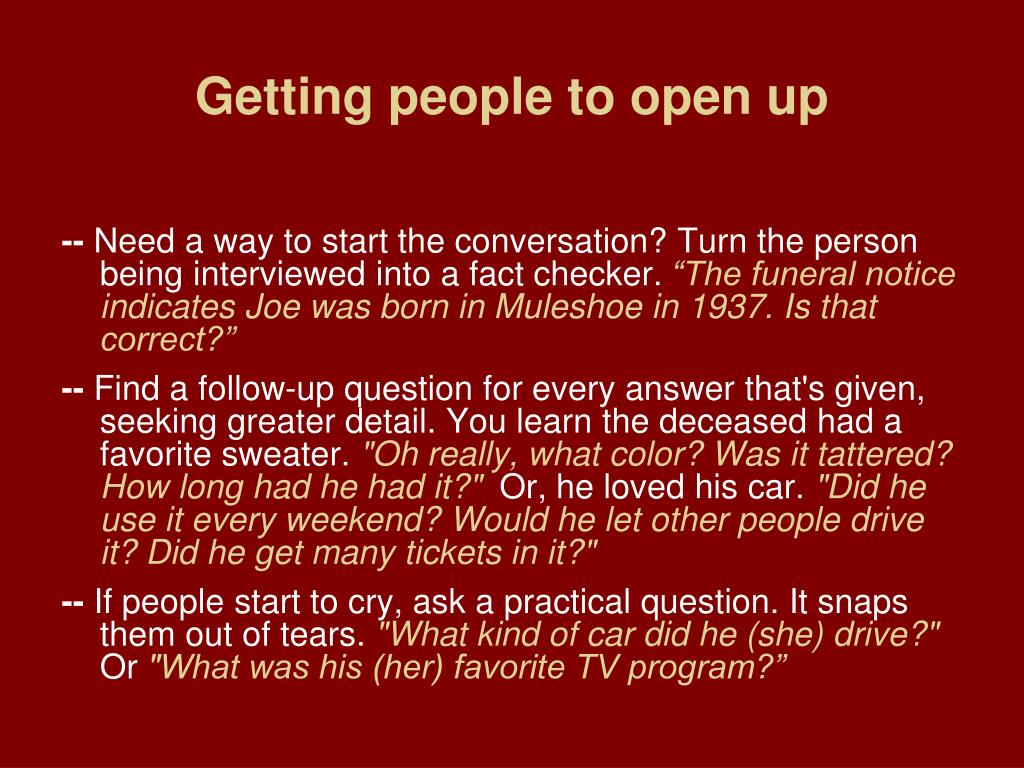 Getting people to open up

-- Need a way to start the conversation? Turn the person being interviewed into a fact checker. “The funeral notice indicates Joe was born in Muleshoe in 1937. Is that correct?”

-- Find a follow-up question for every answer that's given, seeking greater detail. You learn the deceased had a favorite sweater. "Oh really, what color? Was it tattered? How long had he had it?" Or, he loved his car. "Did he use it every weekend? Would he let other people drive it? Did he get many tickets in it?"

-- If people start to cry, ask a practical question. It snaps them out of tears. "What kind of car did he (she) drive?" Or "What was his (her) favorite TV program?”